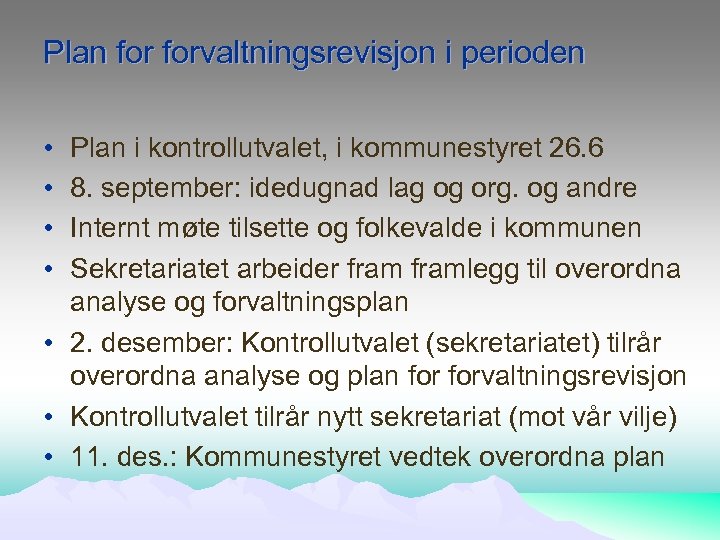 Plan for forvaltningsrevisjon i perioden

• Plan i kontrollutvalet, i kommunestyret 26.6
• 8. september: idedugnad lag og org. og andre
• Internt møte tilsette og folkevalde i kommunen
• Sekretariatet arbeider fram framlegg til overordna analyse og forvaltningsplan
• 2. desember: Kontrollutvalet (sekretariatet) tilrår overordna analyse og plan for forvaltningsrevisjon
• Kontrollutvalet tilrår nytt sekretariat (mot vår vilje)
• 11. des.: Kommunestyret vedtek overordna plan